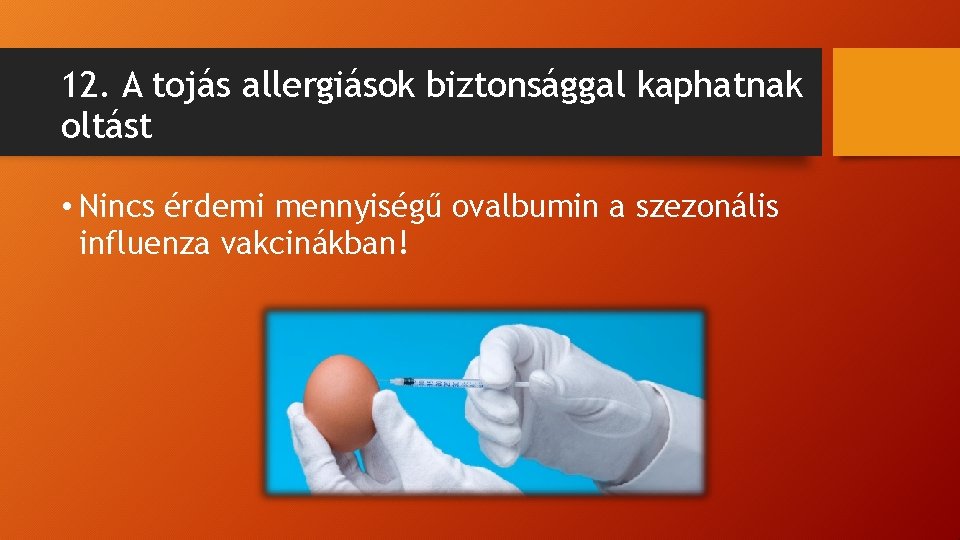 12. A tojás allergiások biztonsággal kaphatnak oltást

• Nincs érdemi mennyiségű ovalbumin a szezonális influenza vakcinákban!